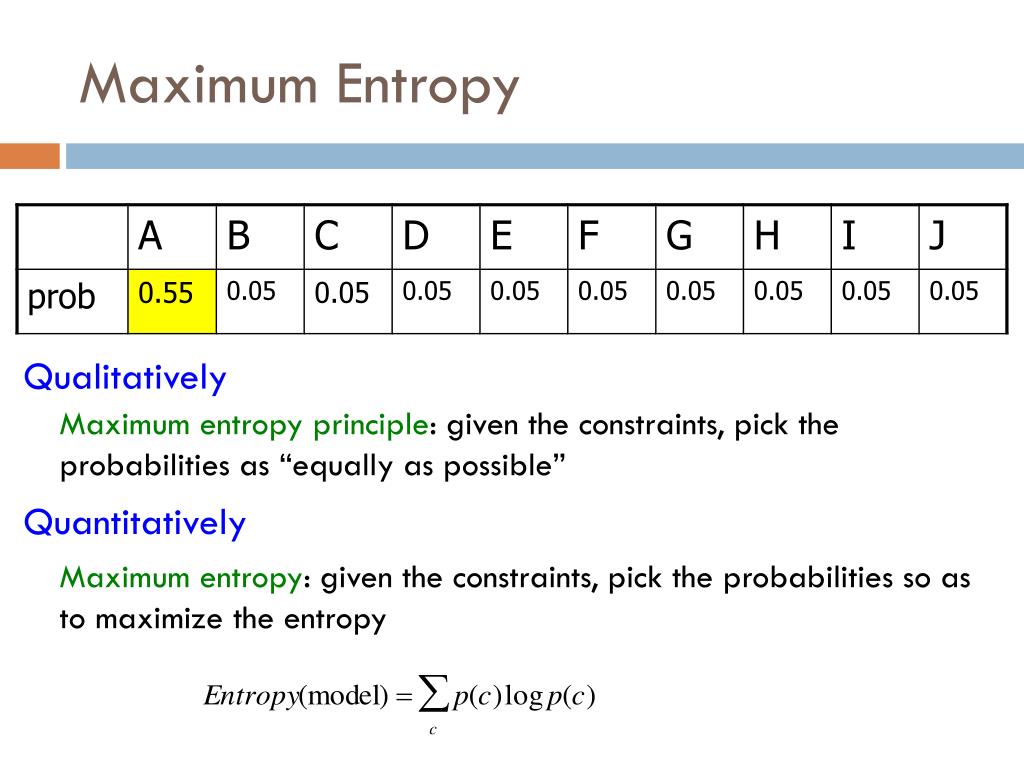 Maximum Entropy

| | A | B | C | D | E | F | G | H | I | J |
|---|---|---|---|---|---|---|---|---|---|---|
| prob | 0.55 | 0.05 | 0.05 | 0.05 | 0.05 | 0.05 | 0.05 | 0.05 | 0.05 | 0.05 |

Qualitatively

Maximum entropy principle: given the constraints, pick the probabilities as “equally as possible”

Quantitatively

Maximum entropy: given the constraints, pick the probabilities so as to maximize the entropy

$Entropy(\text{model}) = \sum_{c} p(c) \log p(c)$